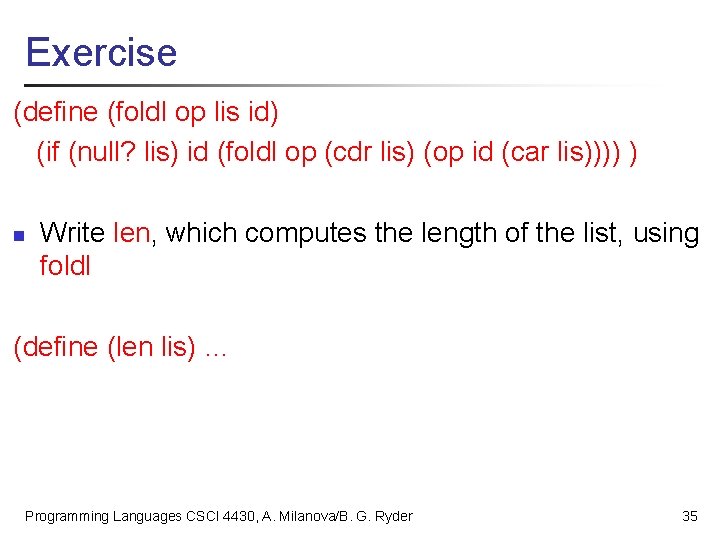 Exercise

(define (foldl op lis id)
(if (null? lis) id (foldl op (cdr lis) (op id (car lis)))) )

Write len, which computes the length of the list, using foldl

(define (len lis) ...

Programming Languages CSCI 4430, A. Milanova/B. G. Ryder

35